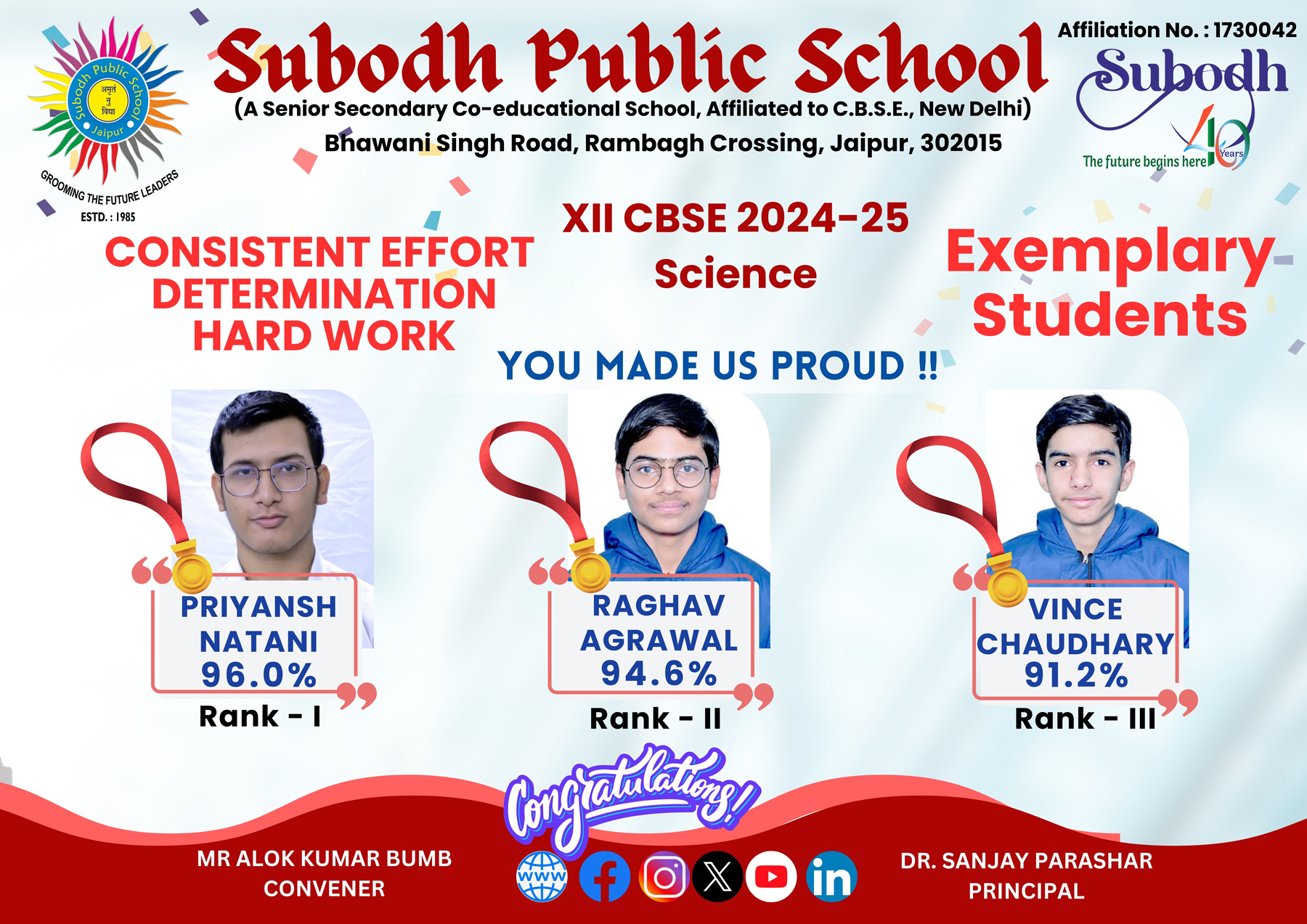 Subodh Public School
Jaipur
अमृतं तु विद्या
GROOMING THE FUTURE LEADERS
ESTD. : 1985

Subodh Public School
(A Senior Secondary Co-educational School, Affiliated to C.B.S.E., New Delhi)
Bhawani Singh Road, Rambagh Crossing, Jaipur, 302015

Affiliation No. : 1730042
Subodh
40 Years
The future begins here

CONSISTENT EFFORT
DETERMINATION
HARD WORK

XII CBSE 2024-25
Science

Exemplary Students

YOU MADE US PROUD !!

PRIYANSH NATANI
96.0%
Rank - I

RAGHAV AGRAWAL
94.6%
Rank - II

VINCE CHAUDHARY
91.2%
Rank - III

Congratulations!

MR ALOK KUMAR BUMB
CONVENER

www

DR. SANJAY PARASHAR
PRINCIPAL